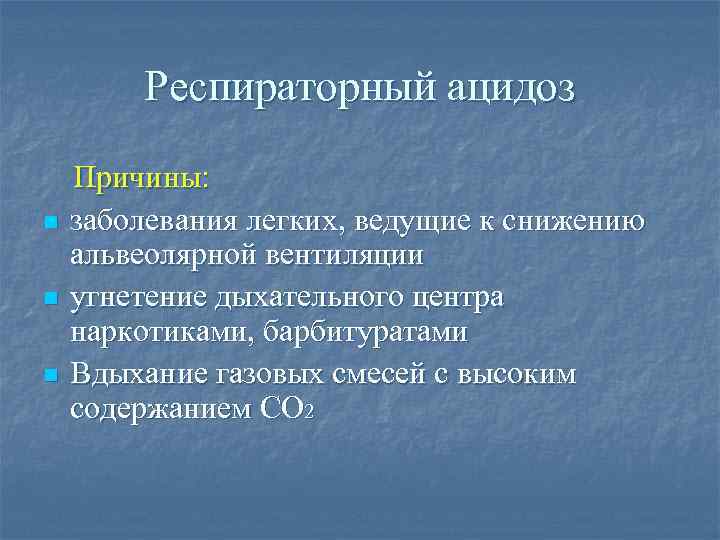 Респираторный ацидоз

Причины:

- заболевания легких, ведущие к снижению альвеолярной вентиляции
- угнетение дыхательного центра наркотиками, барбитуратами
- Вдыхание газовых смесей с высоким содержанием $CO_2$